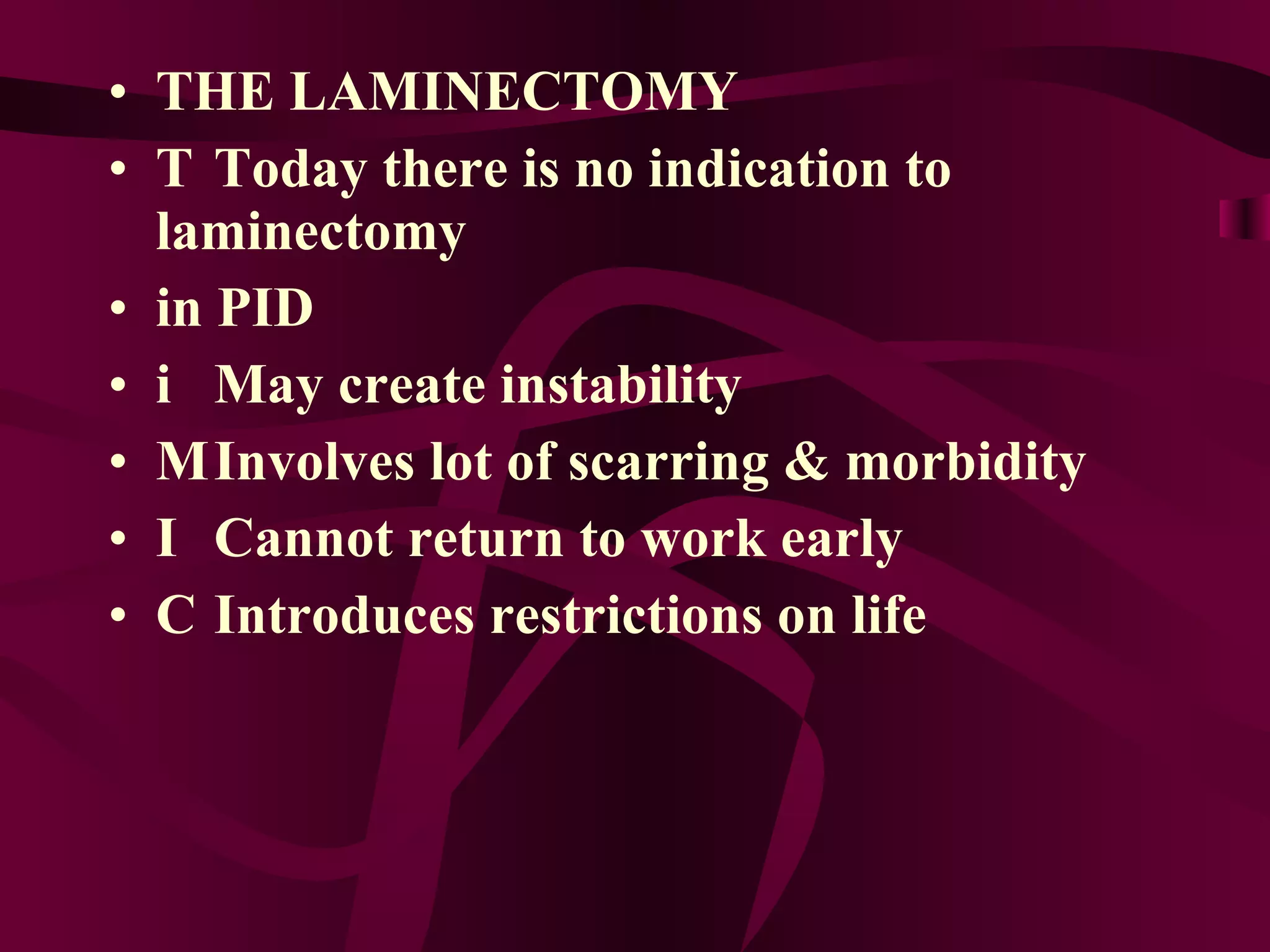 • THE LAMINECTOMY
• T Today there is no indication to laminectomy
• in PID
• i May create instability
• M Involves lot of scarring & morbidity
• I Cannot return to work early
• C Introduces restrictions on life